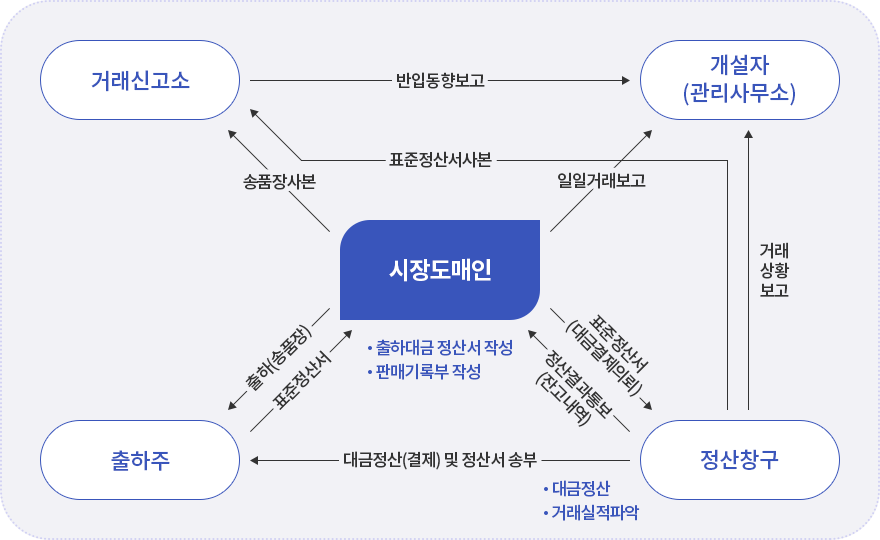 거래신고소

반입동향보고

개설자
(관리사무소)

표준정산서사본

송품장사본

일일거래보고

거래
상황
보고

시장도매인

• 출하대금 정산서 작성
• 판매기록부 작성

출하(송품장)

표준정산서

표준정산서
(대금결제의뢰)

정산결과통보
(잔고내역)

출하주

대금정산(결제) 및 정산서 송부

정산창구

• 대금정산
• 거래실적파악